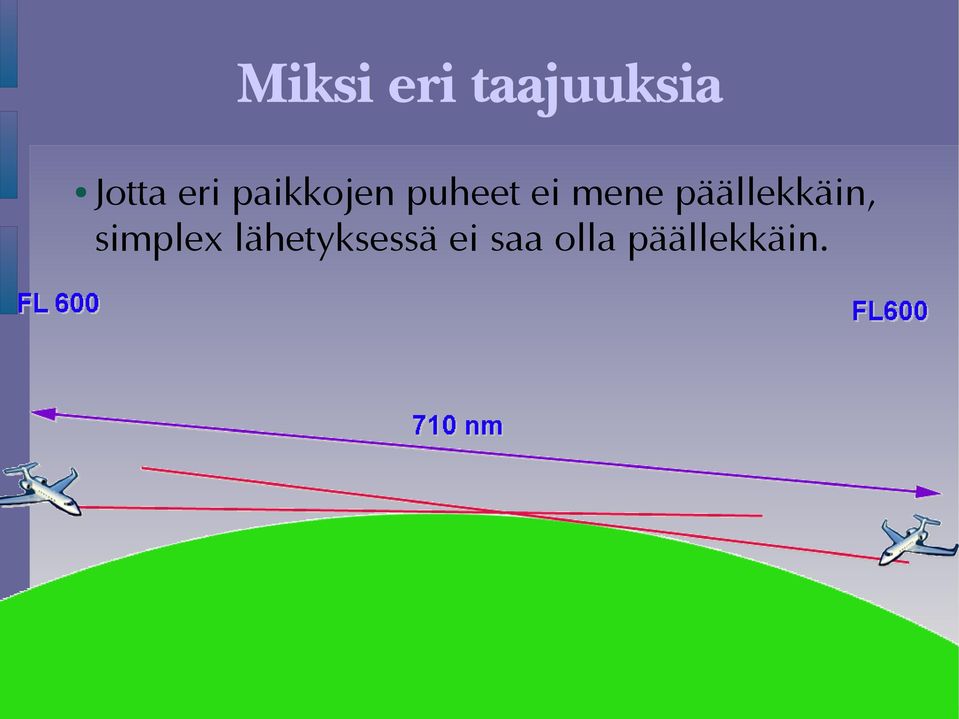 Miksi eri taajuuksia

• Jotta eri paikkojen puheet ei mene päällekkäin, simplex lähetyksessä ei saa olla päällekkäin.

FL 600

FL600

710 nm